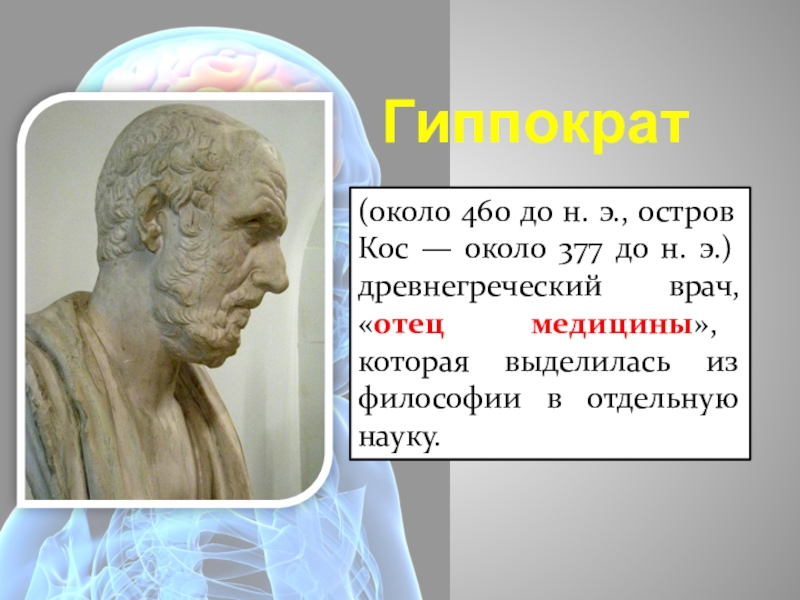 Гиппократ

(около 460 до н. э., остров Кос — около 377 до н. э.) древнегреческий врач, «отец медицины», которая выделилась из философии в отдельную науку.